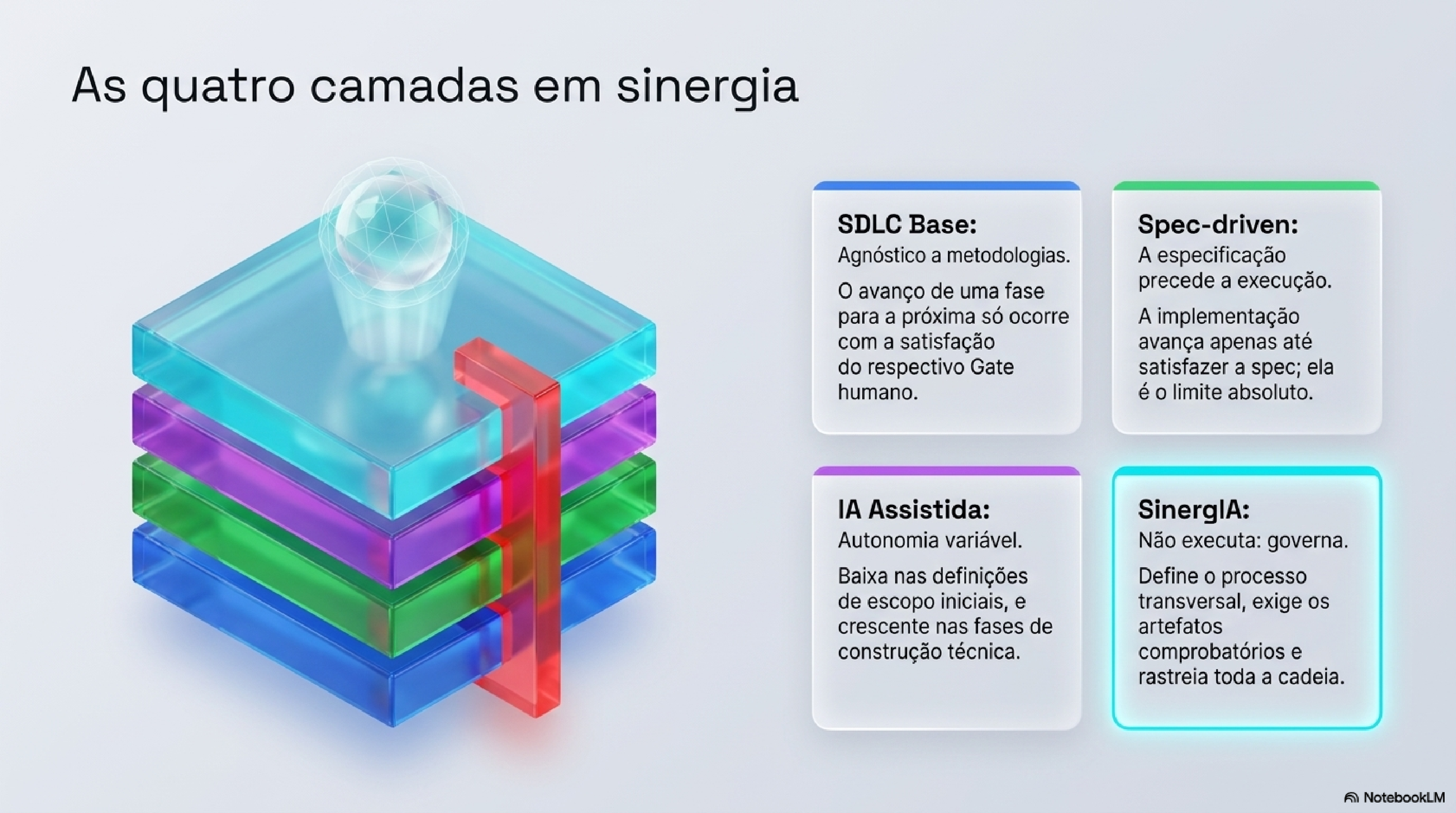 As quatro camadas em sinergia

SDLC Base:
Agnóstico a metodologias.

O avanço de uma fase para a próxima só ocorre com a satisfação do respectivo Gate humano.

Spec-driven:
A especificação precede a execução.

A implementação avança apenas até satisfazer a spec; ela é o limite absoluto.

IA Assistida:
Autonomia variável.

Baixa nas definições de escopo iniciais, e crescente nas fases de construção técnica.

SinergIA:
Não executa: governa.

Define o processo transversal, exige os artefatos comprobatórios e rastreia toda a cadeia.

NotebookLM